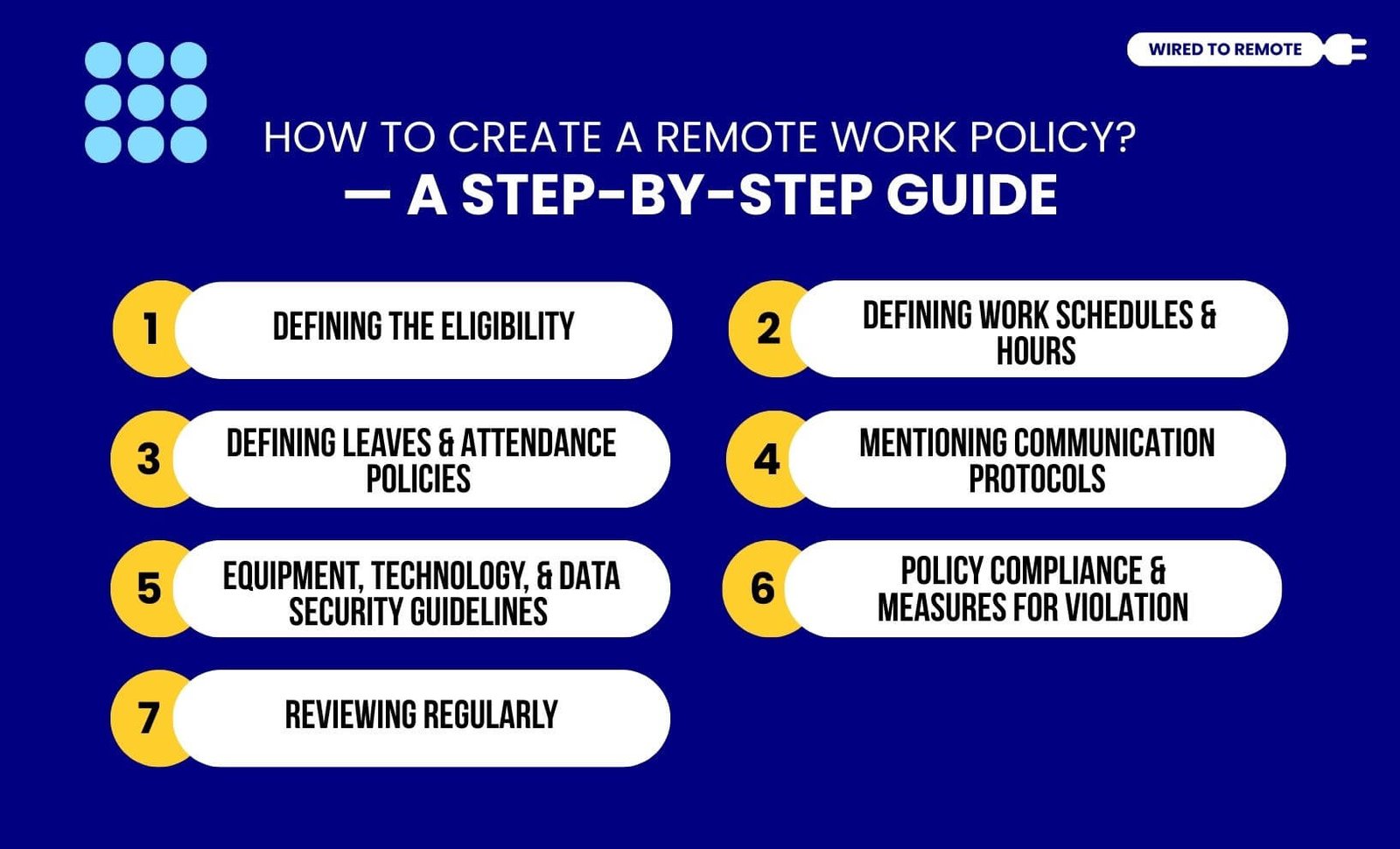 WIRED TO REMOTE

HOW TO CREATE A REMOTE WORK POLICY?
— A STEP-BY-STEP GUIDE

1 DEFINING THE ELIGIBILITY

2 DEFINING WORK SCHEDULES & HOURS

3 DEFINING LEAVES & ATTENDANCE POLICIES

4 MENTIONING COMMUNICATION PROTOCOLS

5 EQUIPMENT, TECHNOLOGY, & DATA SECURITY GUIDELINES

6 POLICY COMPLIANCE & MEASURES FOR VIOLATION

7 REVIEWING REGULARLY